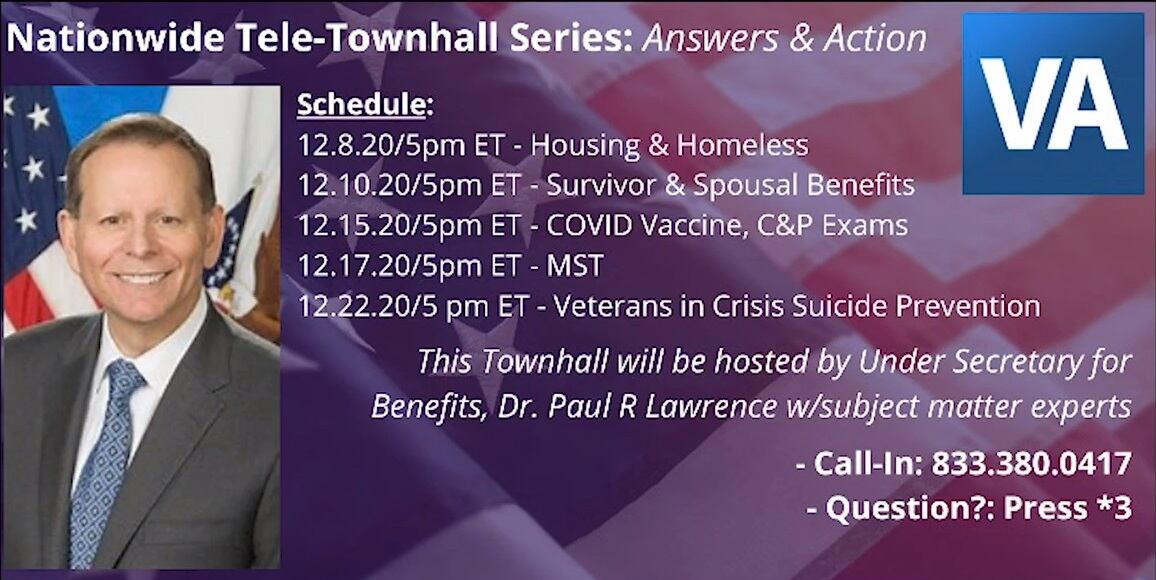 Nationwide Tele-Townhall Series: Answers & Action

VA

Schedule:
12.8.20/5pm ET - Housing & Homeless
12.10.20/5pm ET - Survivor & Spousal Benefits
12.15.20/5pm ET - COVID Vaccine, C&P Exams
12.17.20/5pm ET - MST
12.22.20/5 pm ET - Veterans in Crisis Suicide Prevention

This Townhall will be hosted by Under Secretary for Benefits, Dr. Paul R Lawrence w/subject matter experts

- Call-In: 833.380.0417
- Question?: Press *3